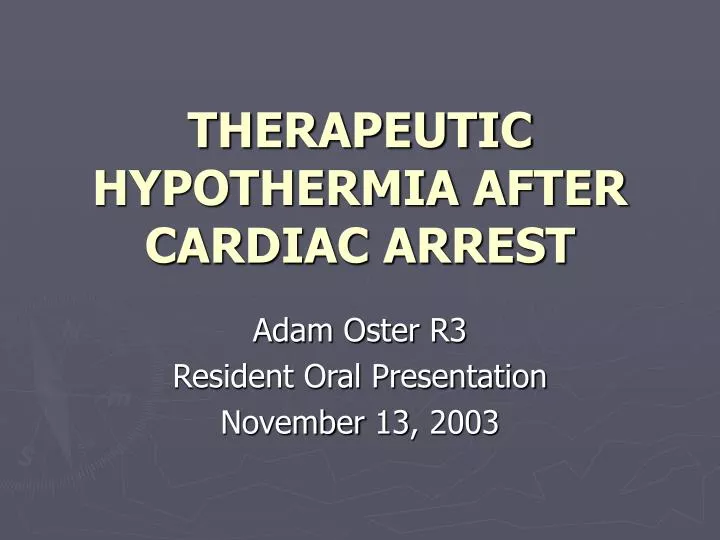 THERAPEUTIC HYPOTHERMIA AFTER CARDIAC ARREST

Adam Oster R3
Resident Oral Presentation
November 13, 2003